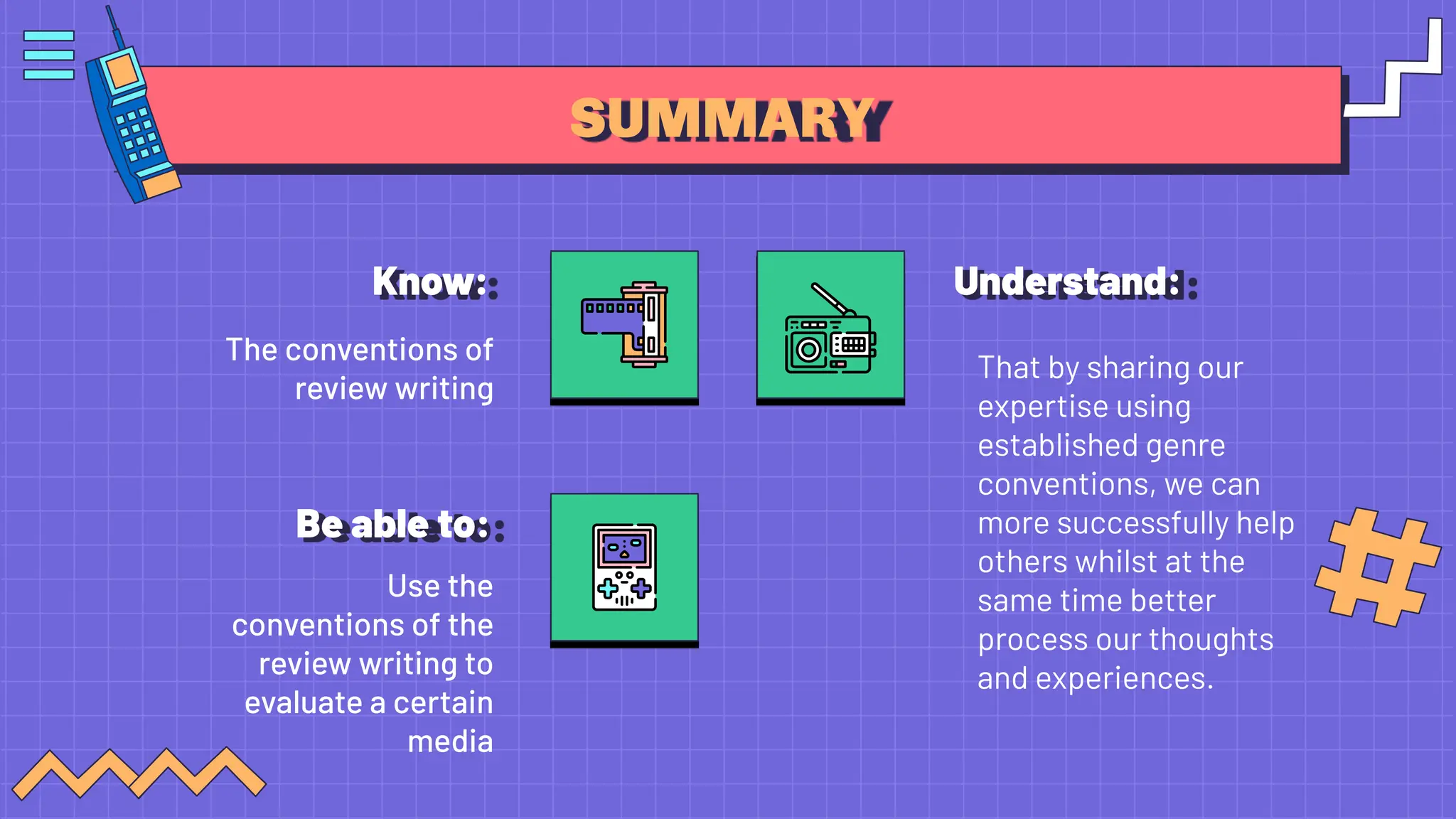 SUMMARY

Know:

The conventions of review writing

Be able to:

Use the conventions of the review writing to evaluate a certain media

Understand:

That by sharing our expertise using established genre conventions, we can more successfully help others whilst at the same time better process our thoughts and experiences.